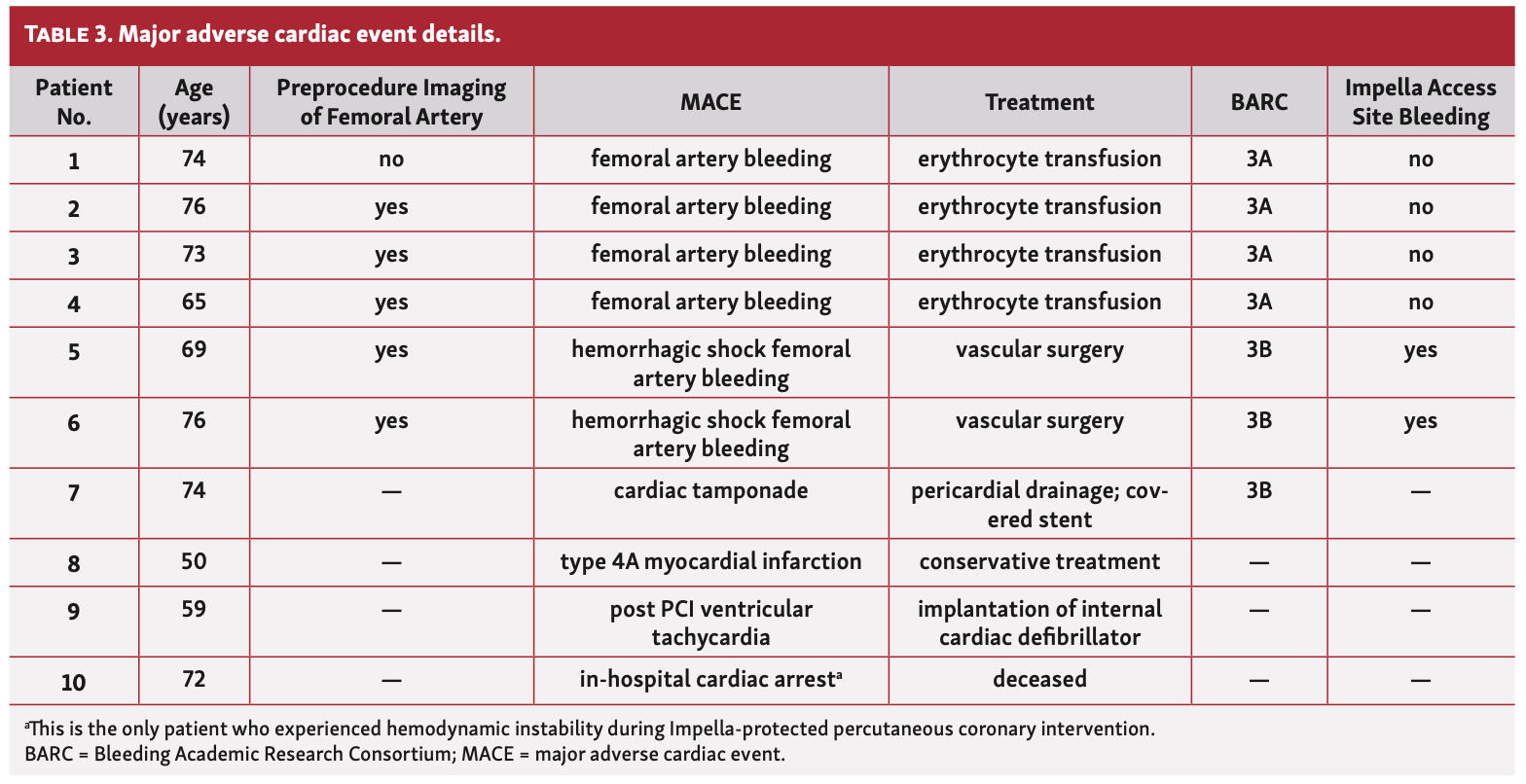 TABLE 3. Major adverse cardiac event details.

| Patient No. | Age (years) | Preprocedure Imaging of Femoral Artery | MACE | Treatment | BARC | Impella Access Site Bleeding |
|---|---|---|---|---|---|---|
| 1 | 74 | no | femoral artery bleeding | erythrocyte transfusion | 3A | no |
| 2 | 76 | yes | femoral artery bleeding | erythrocyte transfusion | 3A | no |
| 3 | 73 | yes | femoral artery bleeding | erythrocyte transfusion | 3A | no |
| 4 | 65 | yes | femoral artery bleeding | erythrocyte transfusion | 3A | no |
| 5 | 69 | yes | hemorrhagic shock femoral artery bleeding | vascular surgery | 3B | yes |
| 6 | 76 | yes | hemorrhagic shock femoral artery bleeding | vascular surgery | 3B | yes |
| 7 | 74 | — | cardiac tamponade | pericardial drainage; covered stent | 3B | — |
| 8 | 50 | — | type 4A myocardial infarction | conservative treatment | — | — |
| 9 | 59 | — | post PCI ventricular tachycardia | implantation of internal cardiac defibrillator | — | — |
| 10 | 72 | — | in-hospital cardiac arrest$^a$ | deceased | — | — |

$^a$This is the only patient who experienced hemodynamic instability during Impella-protected percutaneous coronary intervention.
BARC = Bleeding Academic Research Consortium; MACE = major adverse cardiac event.